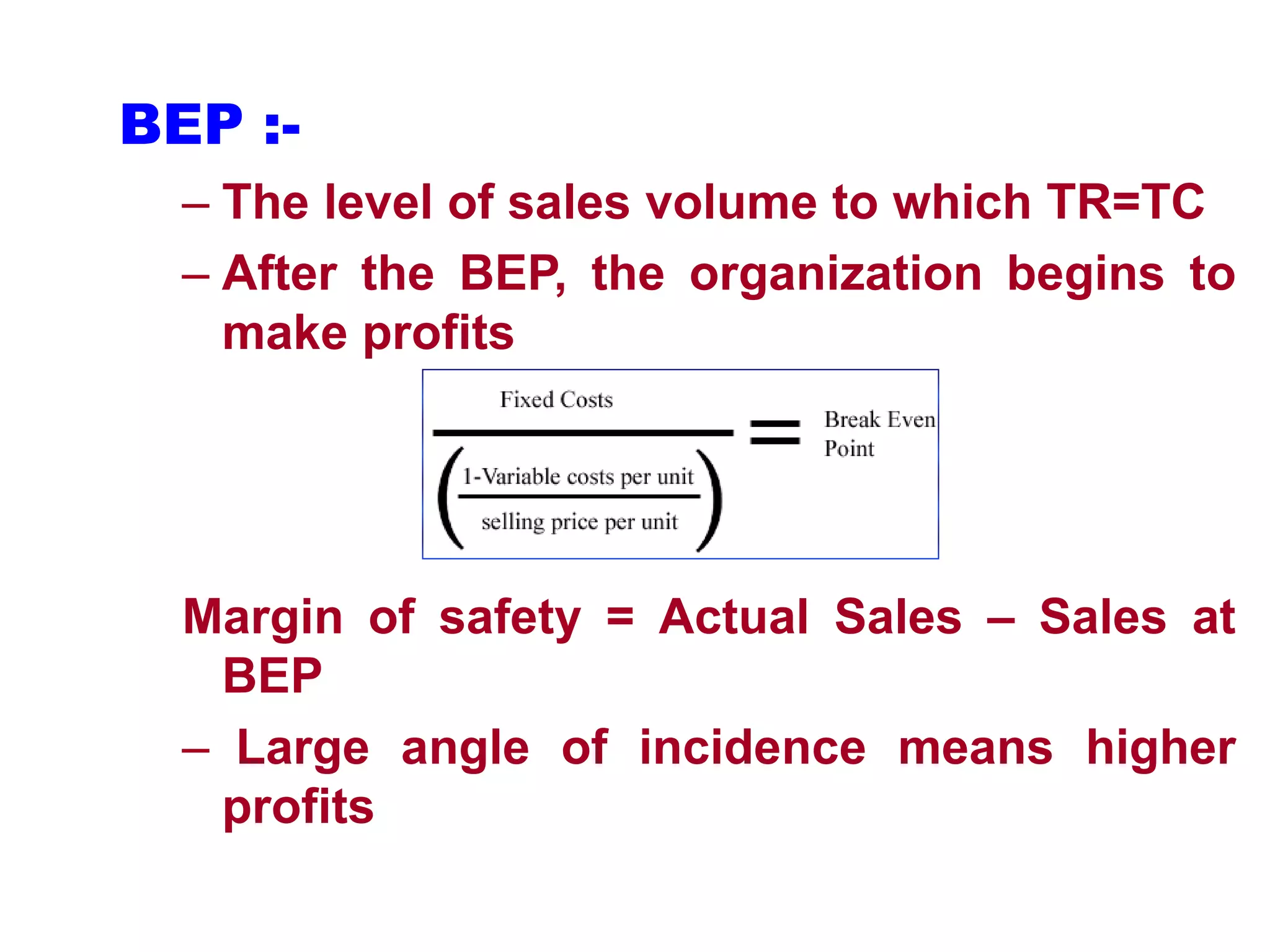 BEP :-

– The level of sales volume to which TR=TC

– After the BEP, the organization begins to make profits

$\frac{\text{Fixed Costs}}{\left(\frac{\text{1-Variable costs per unit}}{\text{selling price per unit}}\right)} = \text{Break Even Point}$

Margin of safety = Actual Sales – Sales at BEP

– Large angle of incidence means higher profits